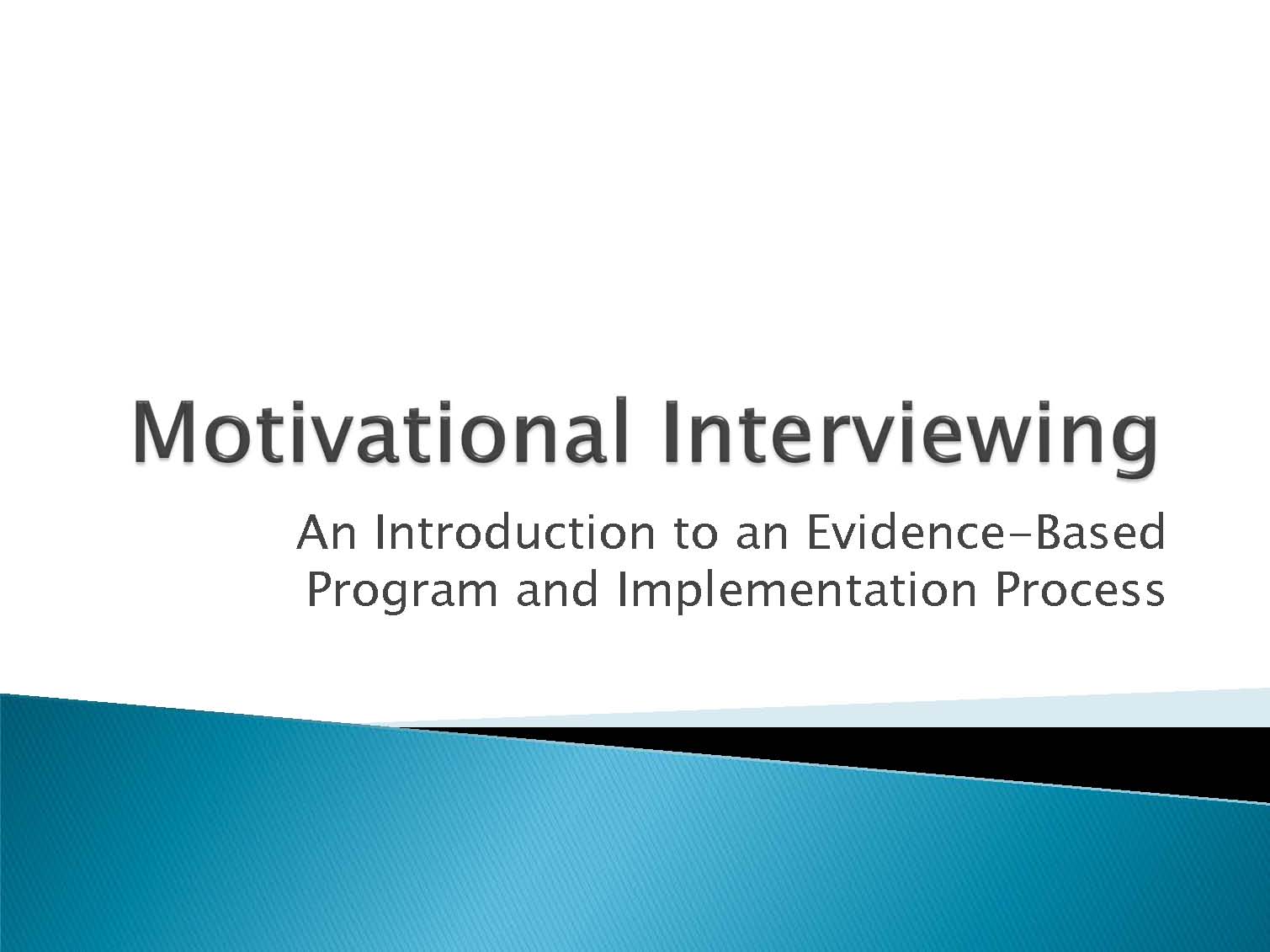 Motivational Interviewing

An Introduction to an Evidence-Based Program and Implementation Process